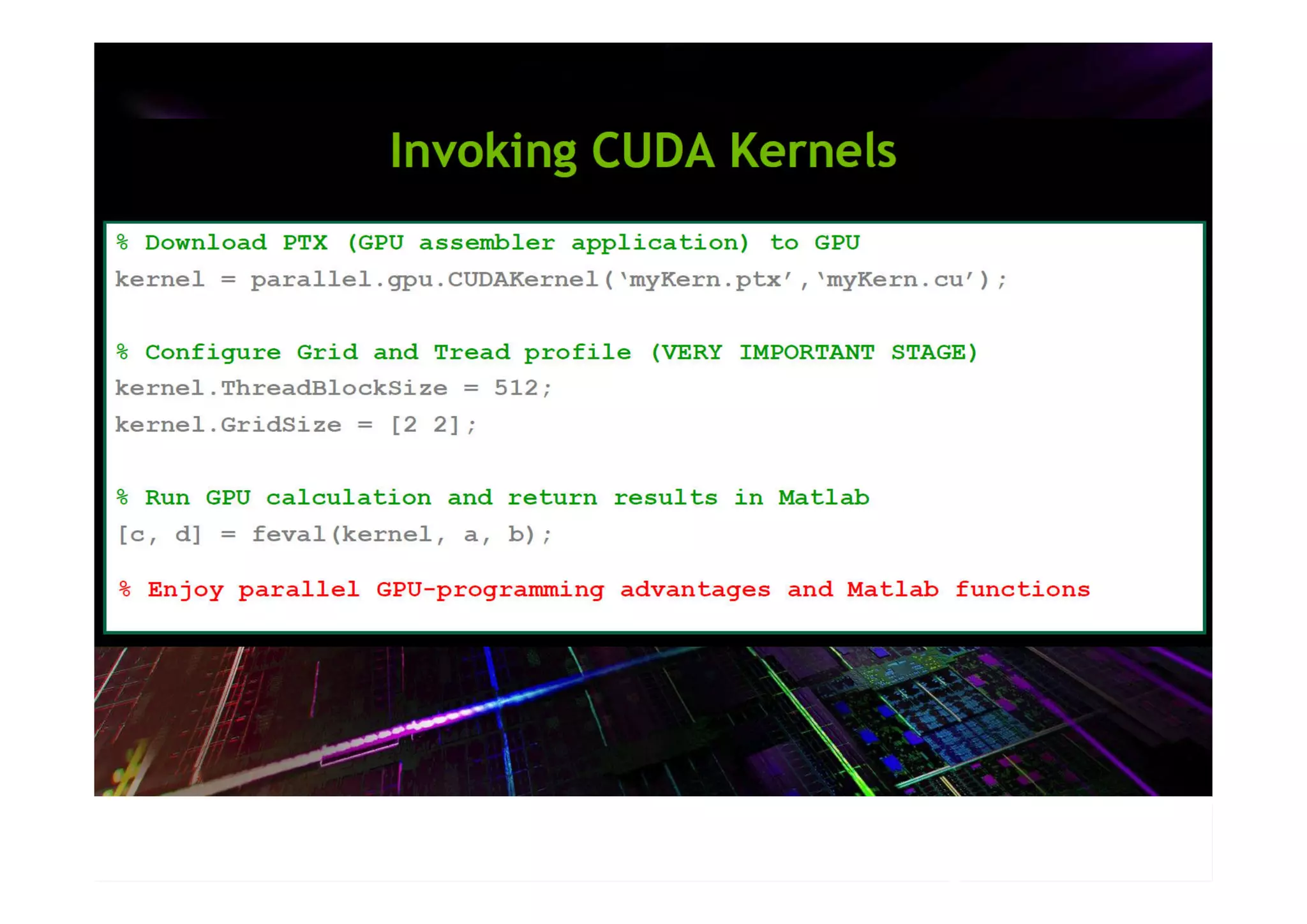 Invoking CUDA Kernels

% Download PTX (GPU assembler application) to GPU
kernel = parallel.gpu.CUDAKernel('myKern.ptx','myKern.cu');

% Configure Grid and Tread profile (VERY IMPORTANT STAGE)
kernel.ThreadBlockSize = 512;
kernel.GridSize = [2 2];

% Run GPU calculation and return results in Matlab
[c, d] = feval(kernel, a, b);

% Enjoy parallel GPU-programming advantages and Matlab functions